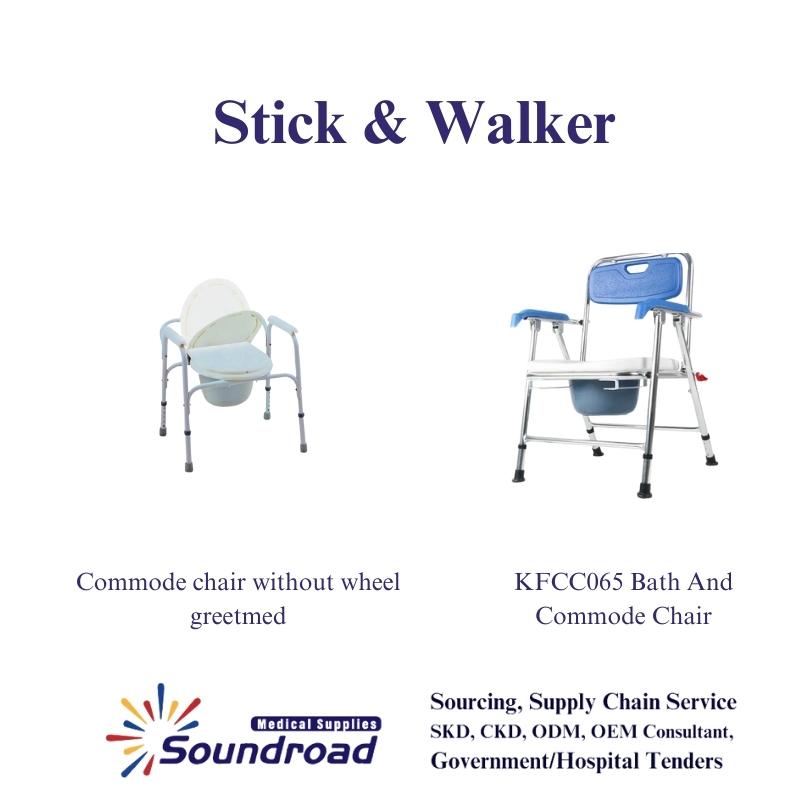 Stick & Walker

Commode chair without wheel greetmed

KFCC065 Bath And Commode Chair

Medical Supplies
Soundroad

Sourcing, Supply Chain Service
SKD, CKD, ODM, OEM Consultant,
Government/Hospital Tenders